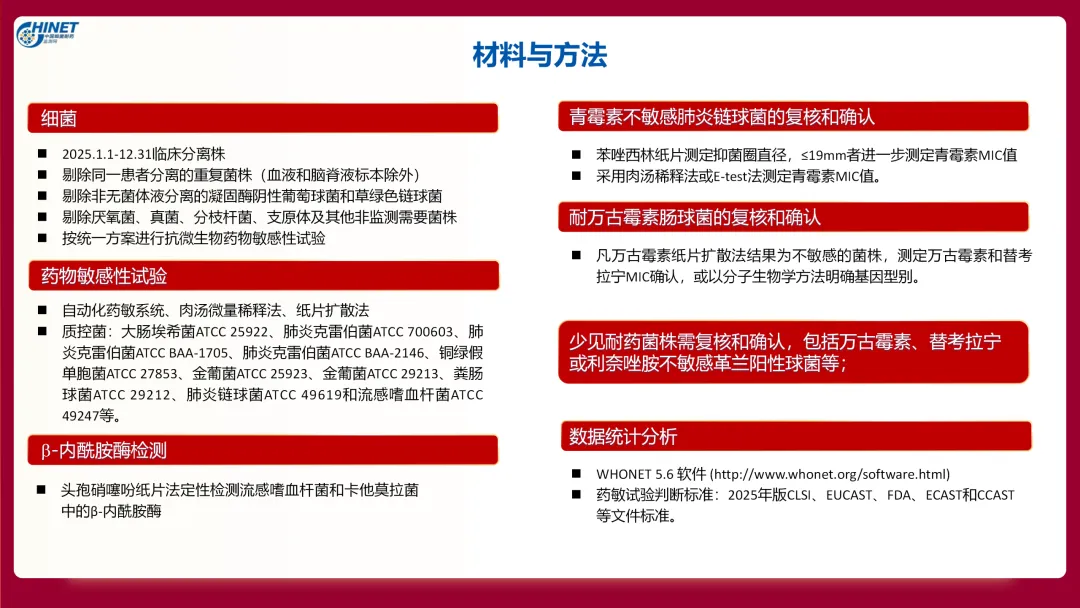 CHINET 中国细菌耐药监测网

材料与方法

细菌

■ 2025.1.1-12.31临床分离株
■ 剔除同一患者分离的重复菌株（血液和脑脊液标本除外）
■ 剔除非无菌体液分离的凝固酶阴性葡萄球菌和草绿色链球菌
■ 剔除厌氧菌、真菌、分枝杆菌、支原体及其他非监测需要菌株
■ 按统一方案进行抗微生物药物敏感性试验

药物敏感性试验

■ 自动化药敏系统、肉汤微量稀释法、纸片扩散法
■ 质控菌：大肠埃希菌ATCC 25922、肺炎克雷伯菌ATCC 700603、肺炎克雷伯菌ATCC BAA-1705、肺炎克雷伯菌ATCC BAA-2146、铜绿假单胞菌ATCC 27853、金葡菌ATCC 25923、金葡菌ATCC 29213、粪肠球菌ATCC 29212、肺炎链球菌ATCC 49619和流感嗜血杆菌ATCC 49247等。

β-内酰胺酶检测

■ 头孢硝噻吩纸片法定性检测流感嗜血杆菌和卡他莫拉菌中的β-内酰胺酶

青霉素不敏感肺炎链球菌的复核和确认

■ 苯唑西林纸片测定抑菌圈直径，≤19mm者进一步测定青霉素MIC值
■ 采用肉汤稀释法或E-test法测定青霉素MIC值。

耐万古霉素肠球菌的复核和确认

■ 凡万古霉素纸片扩散法结果为不敏感的菌株，测定万古霉素和替考拉宁MIC确认，或以分子生物学方法明确基因型别。

少见耐药菌株需复核和确认，包括万古霉素、替考拉宁或利奈唑胺不敏感革兰阳性球菌等；

数据统计分析

■ WHONET 5.6 软件 (http://www.whonet.org/software.html)
■ 药敏试验判断标准：2025年版CLSI、EUCAST、FDA、ECAST和CCAST等文件标准。